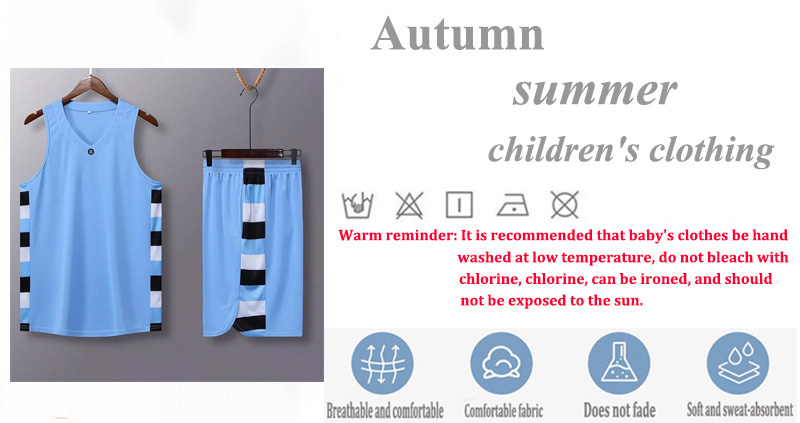 Autumn

summer

children's clothing

Warm reminder: It is recommended that baby's clothes be hand washed at low temperature, do not bleach with chlorine, chlorine, can be ironed, and should not be exposed to the sun.

Breathable and comfortable

Comfortable fabric

Does not fade

Soft and sweat-absorbent